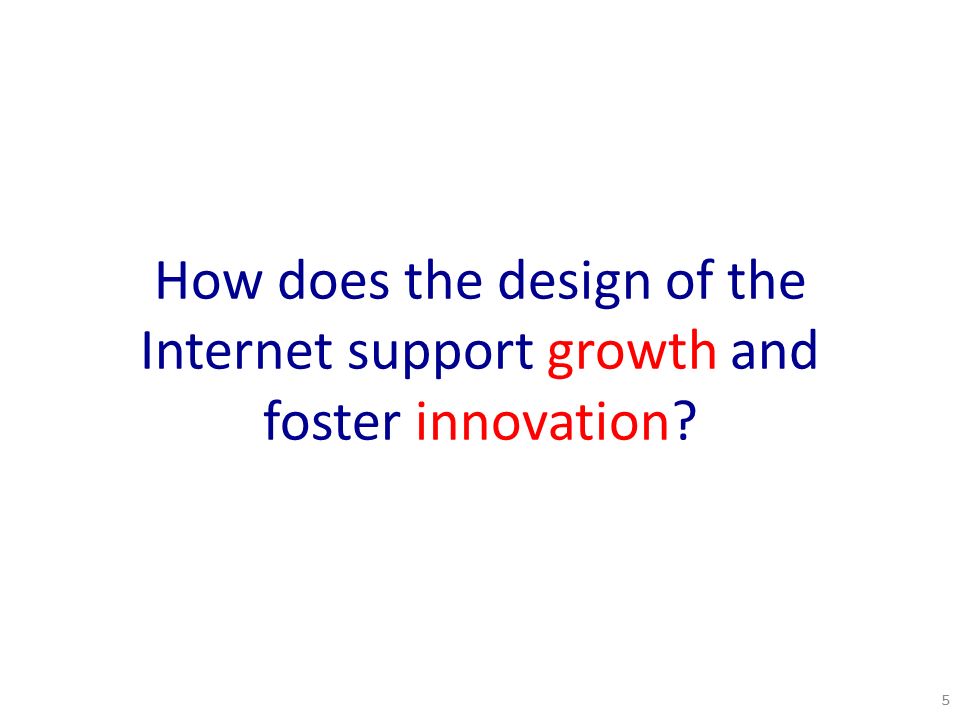 How does the design of the Internet support growth and foster innovation?

5